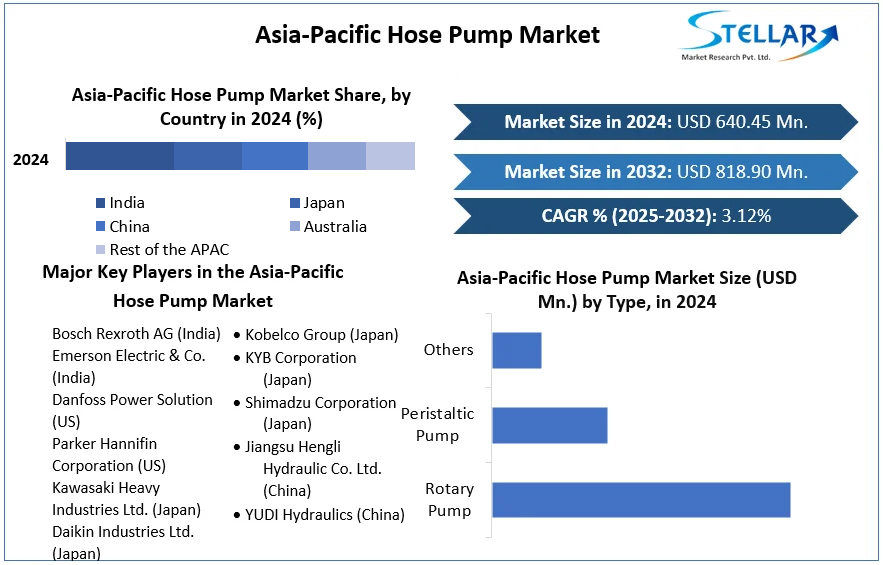 Asia-Pacific Hose Pump Market

STELLAR
Market Research Pvt. Ltd.

Asia-Pacific Hose Pump Market Share, by Country in 2024 (%)

2024

India
Japan
China
Australia
Rest of the APAC

Market Size in 2024: USD 640.45 Mn.

Market Size in 2032: USD 818.90 Mn.

CAGR % (2025-2032): 3.12%

Major Key Players in the Asia-Pacific Hose Pump Market

Bosch Rexroth AG (India)
Emerson Electric & Co. (India)
Danfoss Power Solution (US)
Parker Hannifin Corporation (US)
Kawasaki Heavy Industries Ltd. (Japan)
Daikin Industries Ltd. (Japan)

• Kobelco Group (Japan)
• KYB Corporation (Japan)
• Shimadzu Corporation (Japan)
• Jiangsu Hengli Hydraulic Co. Ltd. (China)
• YUDI Hydraulics (China)

Asia-Pacific Hose Pump Market Size (USD Mn.) by Type, in 2024

Others
Peristaltic Pump
Rotary Pump